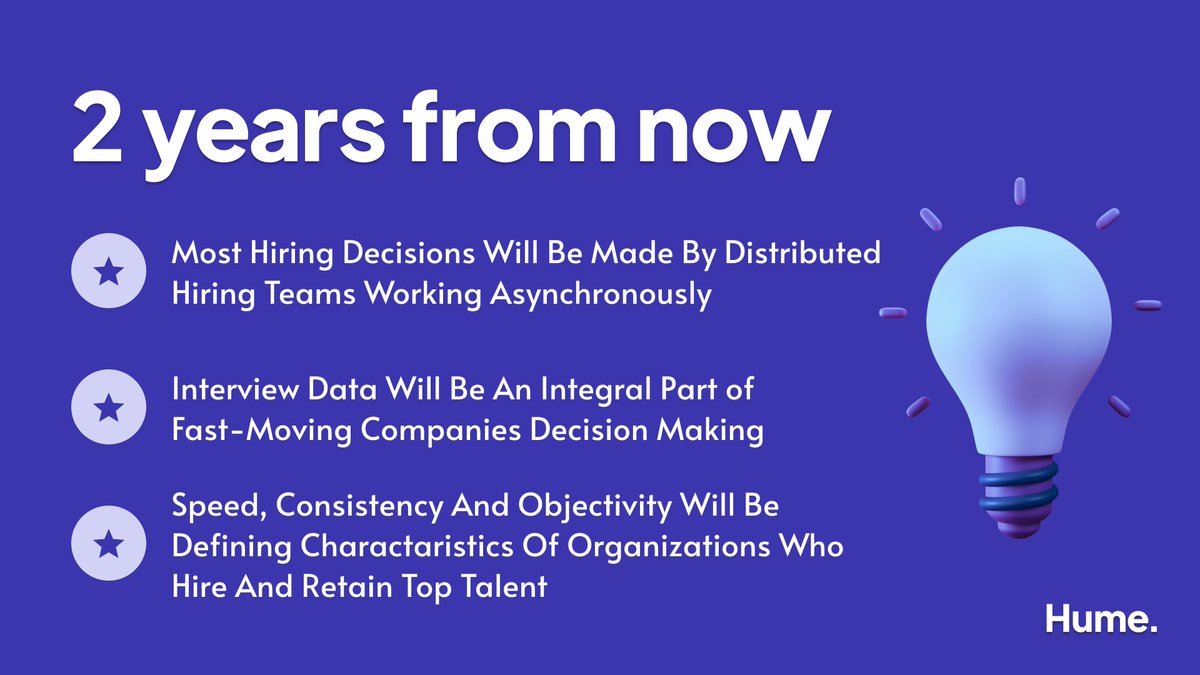 2 years from now

Most Hiring Decisions Will Be Made By Distributed Hiring Teams Working Asynchronously

Interview Data Will Be An Integral Part of Fast-Moving Companies Decision Making

Speed, Consistency And Objectivity Will Be Defining Characteristics Of Organizations Who Hire And Retain Top Talent

Hume.